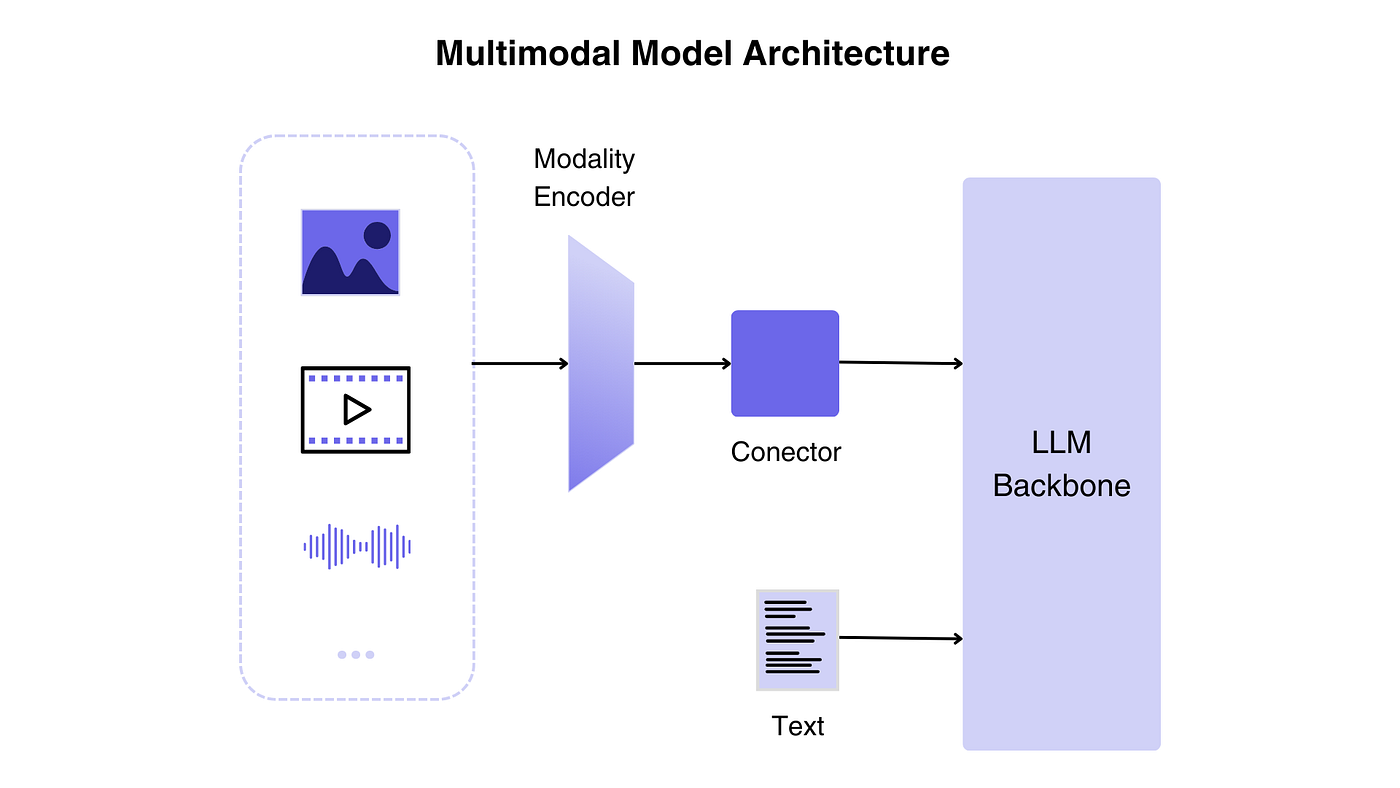 Multimodal Model Architecture

Modality Encoder

Conector

LLM Backbone

Text